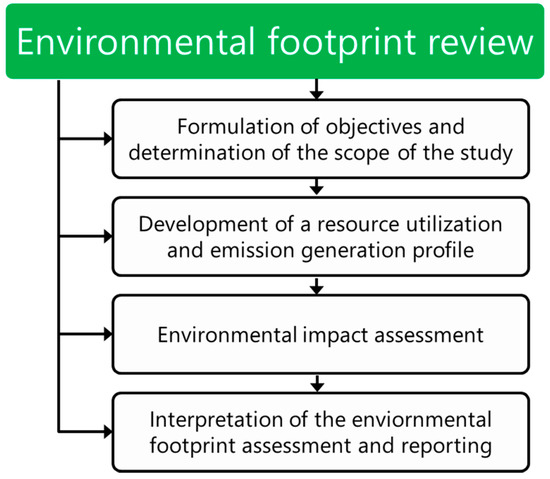 Environmental footprint review

Formulation of objectives and determination of the scope of the study

Development of a resource utilization and emission generation profile

Environmental impact assessment

Interpretation of the enviornmental footprint assessment and reporting